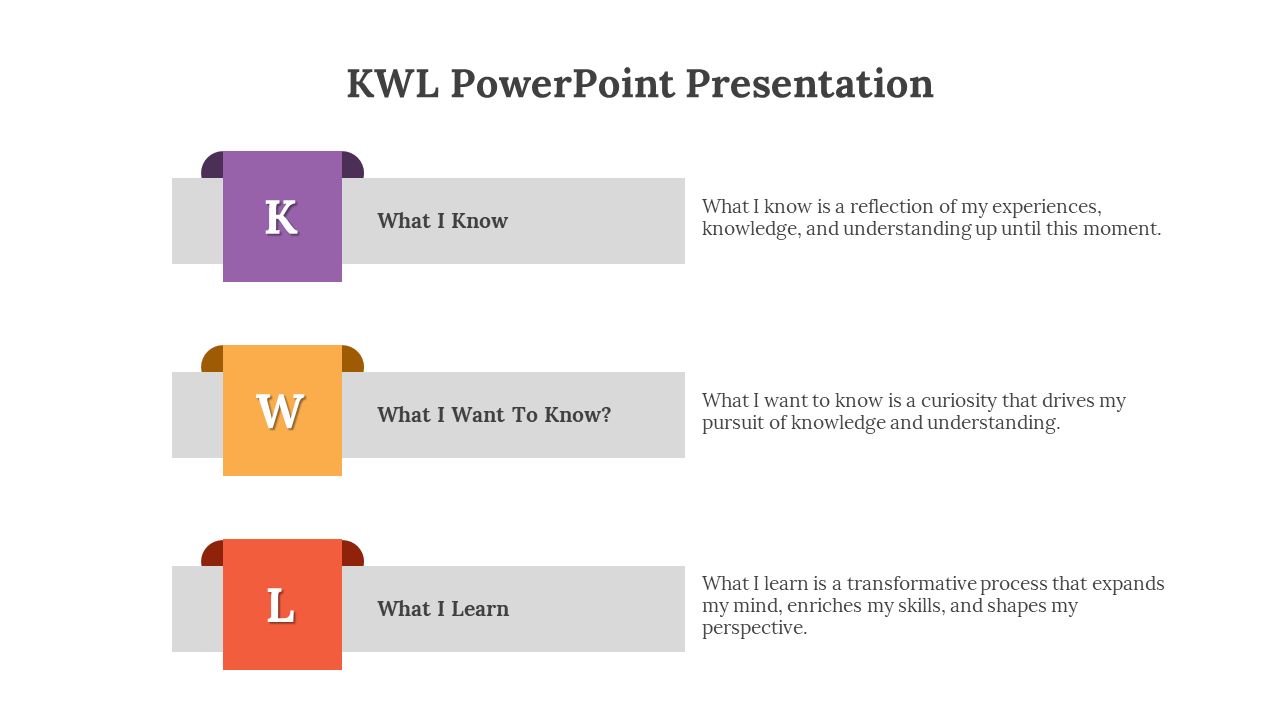 KWL PowerPoint Presentation

K

What I Know

What I know is a reflection of my experiences, knowledge, and understanding up until this moment.

W

What I Want To Know?

What I want to know is a curiosity that drives my pursuit of knowledge and understanding.

L

What I Learn

What I learn is a transformative process that expands my mind, enriches my skills, and shapes my perspective.